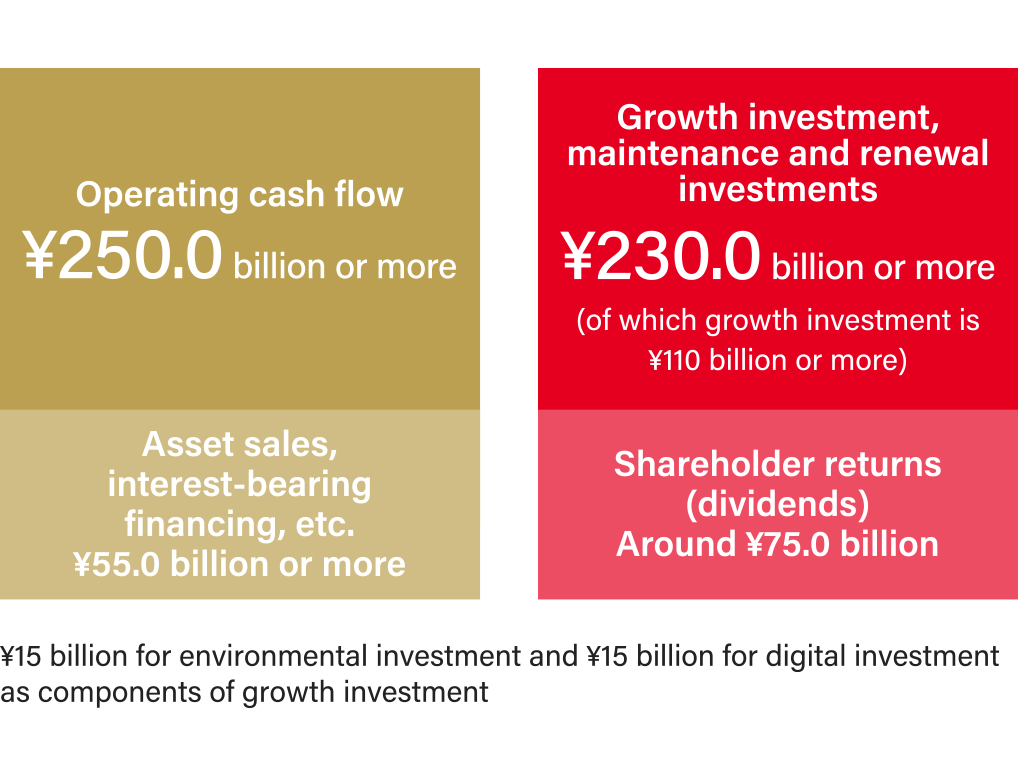 Operating cash flow
¥250.0 billion or more

Asset sales, interest-bearing financing, etc.
¥55.0 billion or more

Growth investment, maintenance and renewal investments
¥230.0 billion or more
(of which growth investment is ¥110 billion or more)

Shareholder returns (dividends)
Around ¥75.0 billion

¥15 billion for environmental investment and ¥15 billion for digital investment as components of growth investment